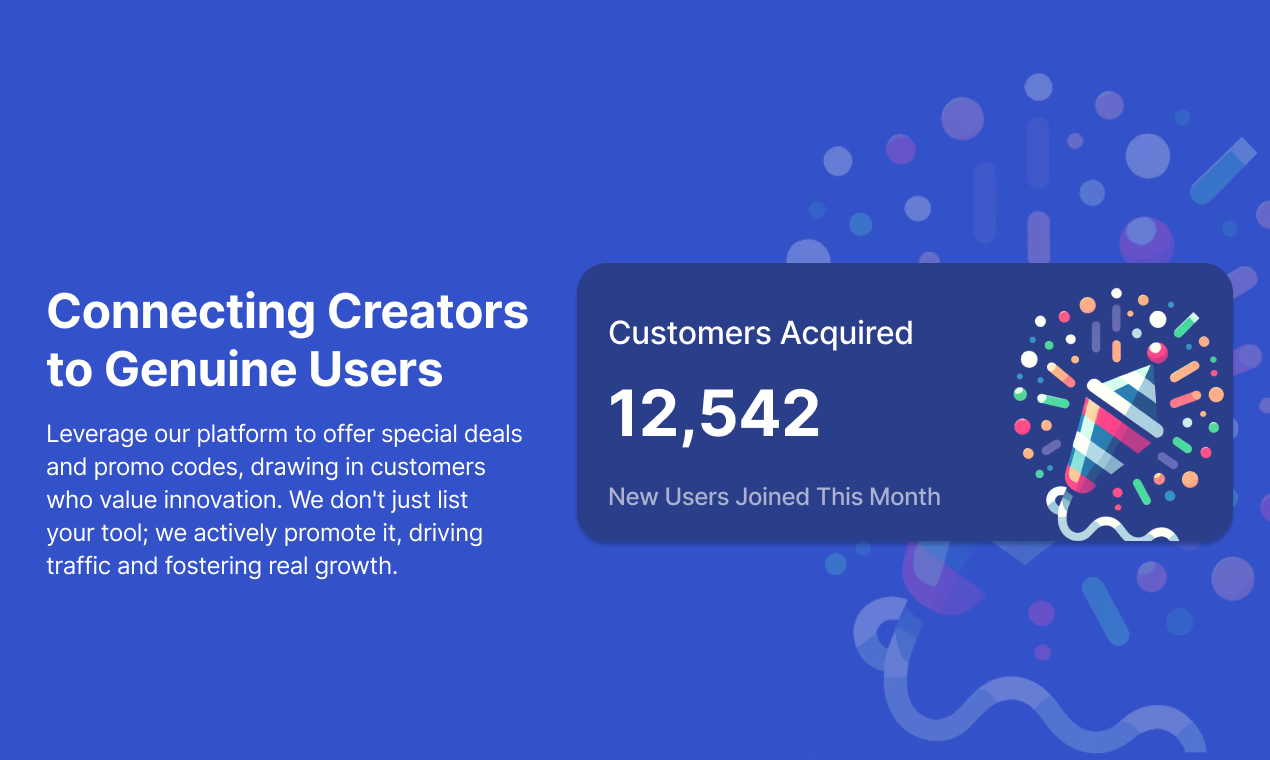 Connecting Creators to Genuine Users

Leverage our platform to offer special deals and promo codes, drawing in customers who value innovation. We don't just list your tool; we actively promote it, driving traffic and fostering real growth.

Customers Acquired

12,542

New Users Joined This Month